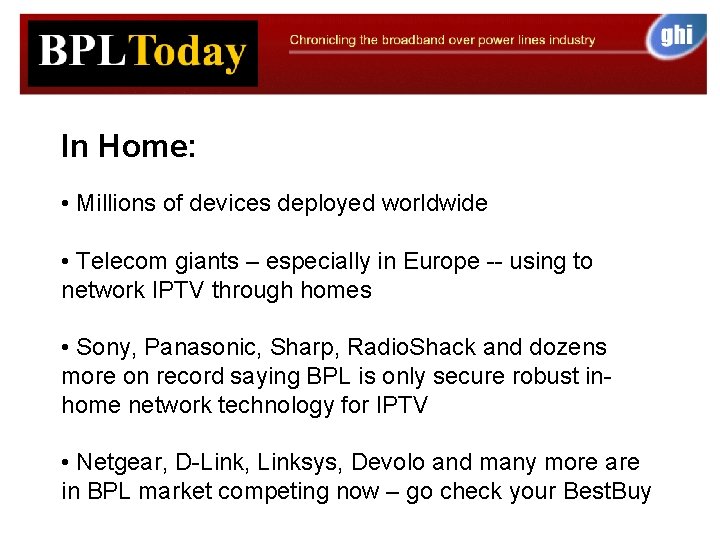 BPLToday

Chronicling the broadband over power lines industry

ghi

In Home:

• Millions of devices deployed worldwide

• Telecom giants – especially in Europe -- using to network IPTV through homes

• Sony, Panasonic, Sharp, RadioShack and dozens more on record saying BPL is only secure robust in-home network technology for IPTV

• Netgear, D-Link, Linksys, Devolo and many more are in BPL market competing now – go check your BestBuy